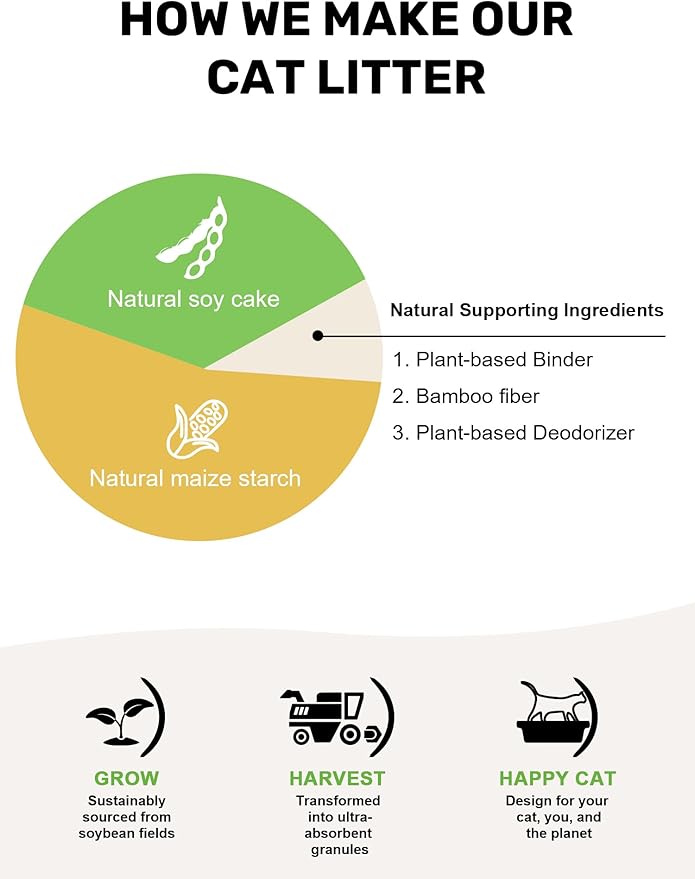 HOW WE MAKE OUR CAT LITTER

Natural soy cake

Natural maize starch

Natural Supporting Ingredients

1. Plant-based Binder
2. Bamboo fiber
3. Plant-based Deodorizer

GROW
Sustainably sourced from soybean fields

HARVEST
Transformed into ultra-absorbent granules

HAPPY CAT
Design for your cat, you, and the planet